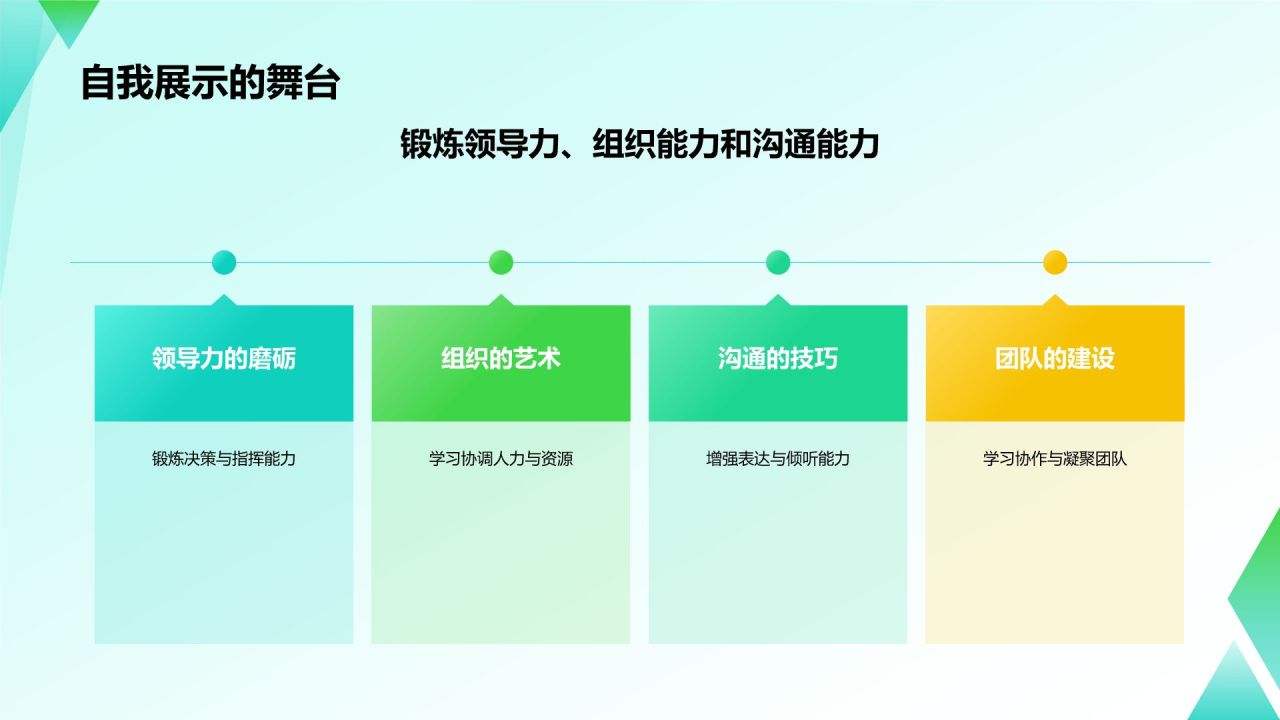 自我展示的舞台

锻炼领导力、组织能力和沟通能力

领导力的磨砺

锻炼决策与指挥能力

组织的艺术

学习协调人力与资源

沟通的技巧

增强表达与倾听能力

团队的建设

学习协作与凝聚团队